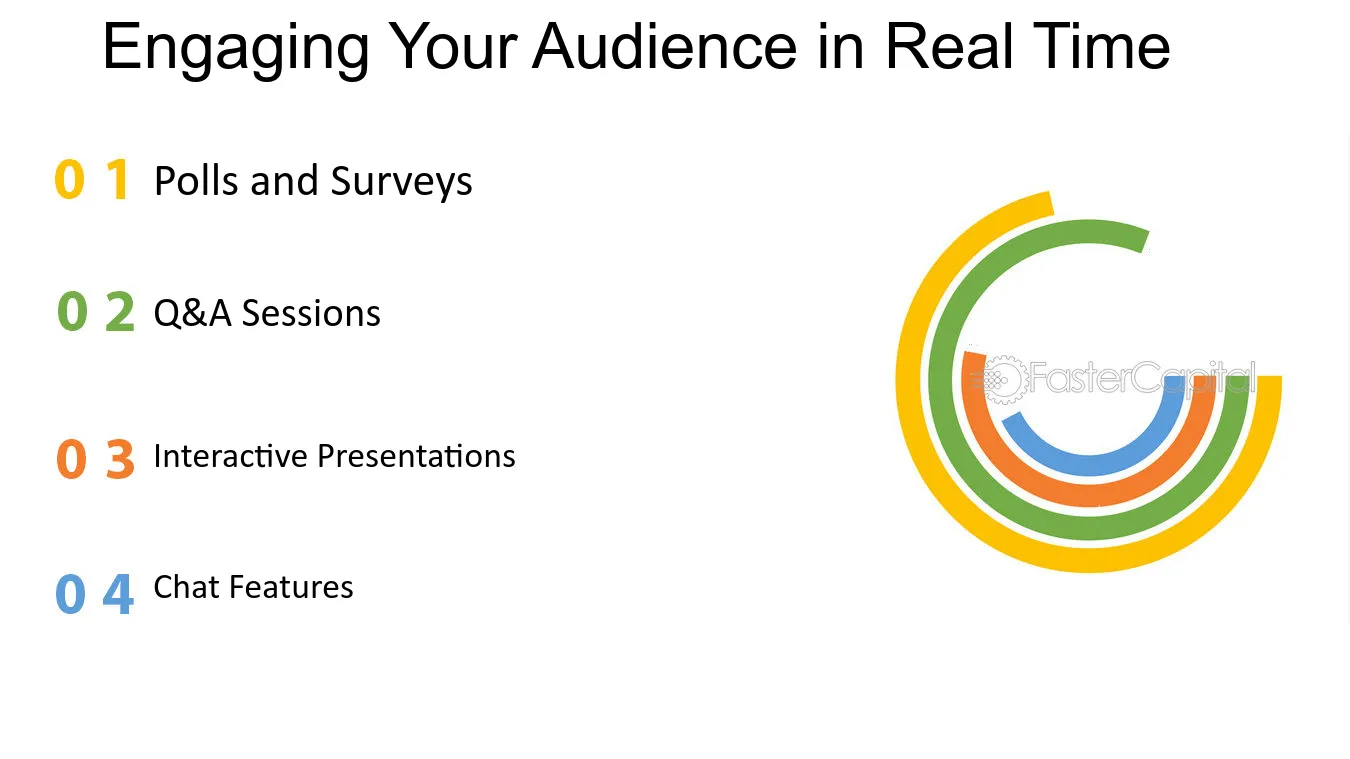 Engaging Your Audience in Real Time

0 1 Polls and Surveys

0 2 Q&A Sessions

0 3 Interactive Presentations

0 4 Chat Features

FasterCapital